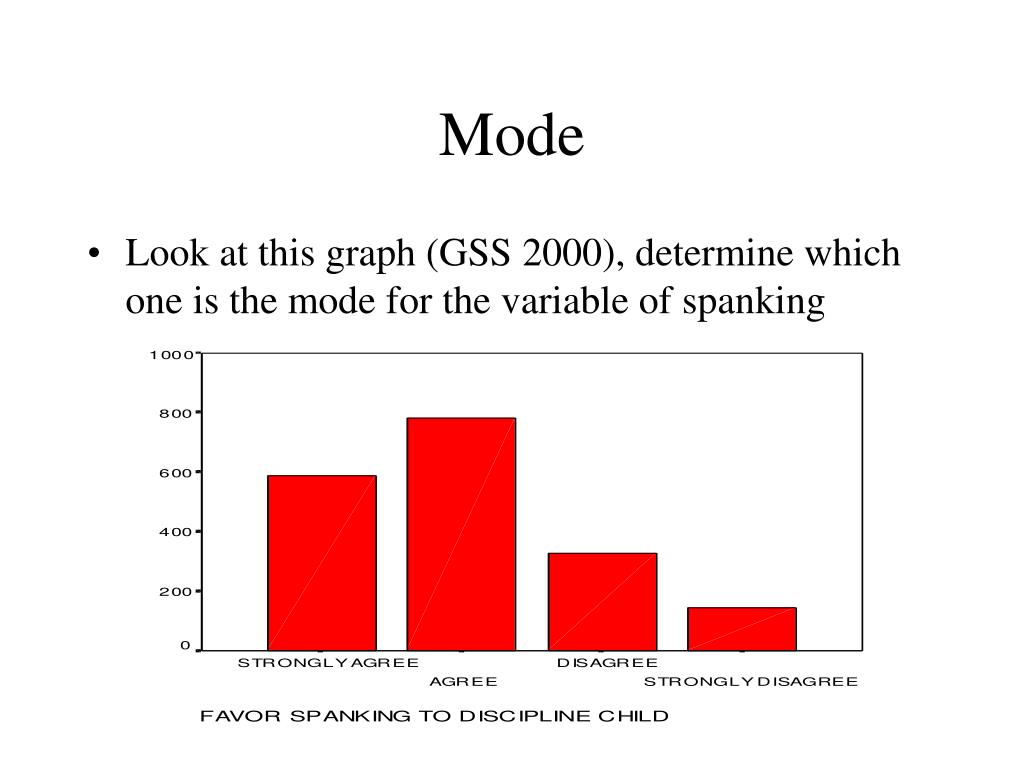 Mode

• Look at this graph (GSS 2000), determine which one is the mode for the variable of spanking

1000
800
600
400
200
0

STRONGLY AGREE
AGREE
DISAGREE
STRONGLY DISAGREE

FAVOR SPANKING TO DISCIPLINE CHILD